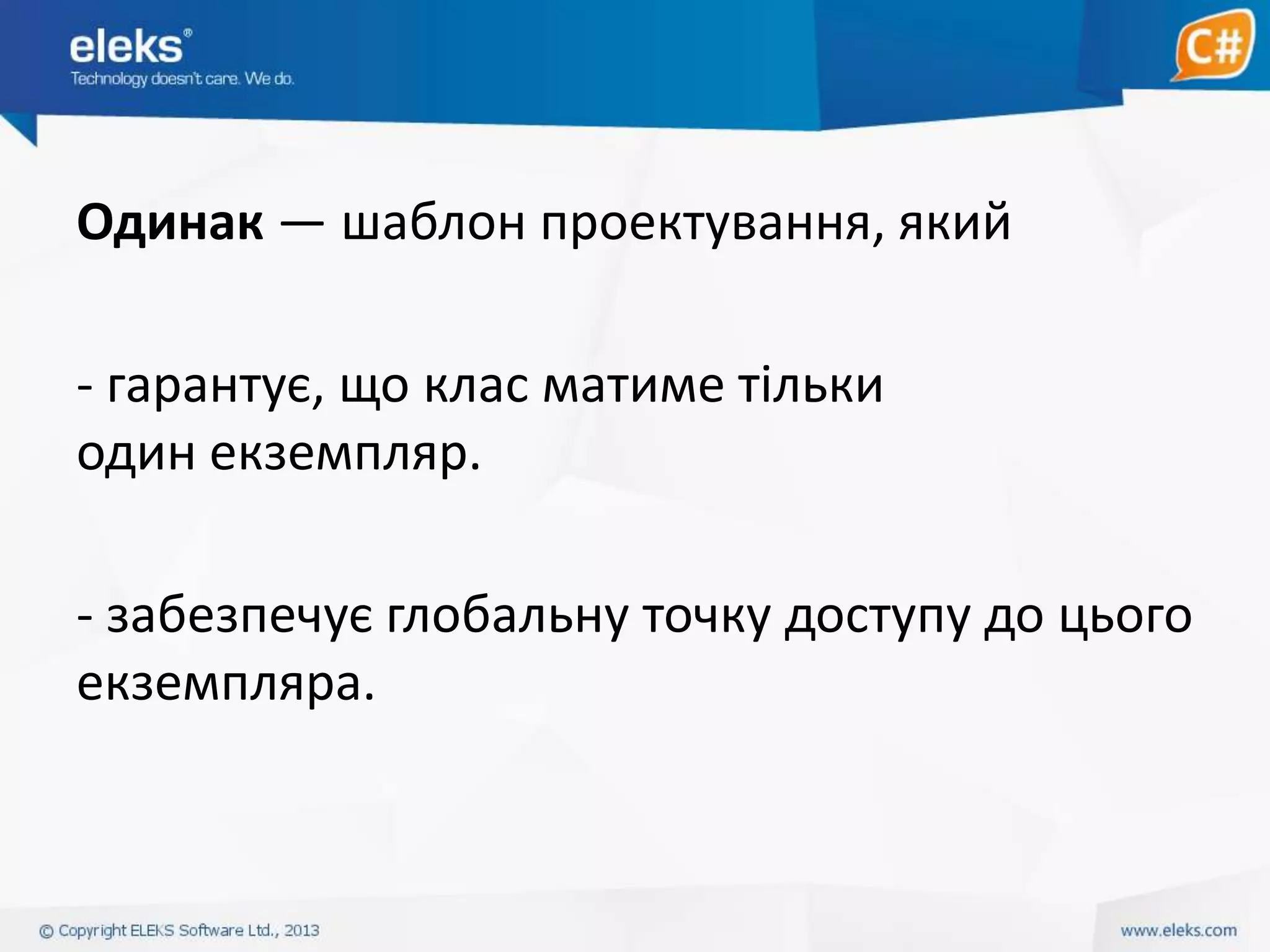 eleks®
Technology doesn't care. We do.

C#

**Одинак** — шаблон проектування, який

- гарантує, що клас матиме тільки один екземпляр.

- забезпечує глобальну точку доступу до цього екземпляра.

© Copyright ELEKS Software Ltd., 2013

www.eleks.com